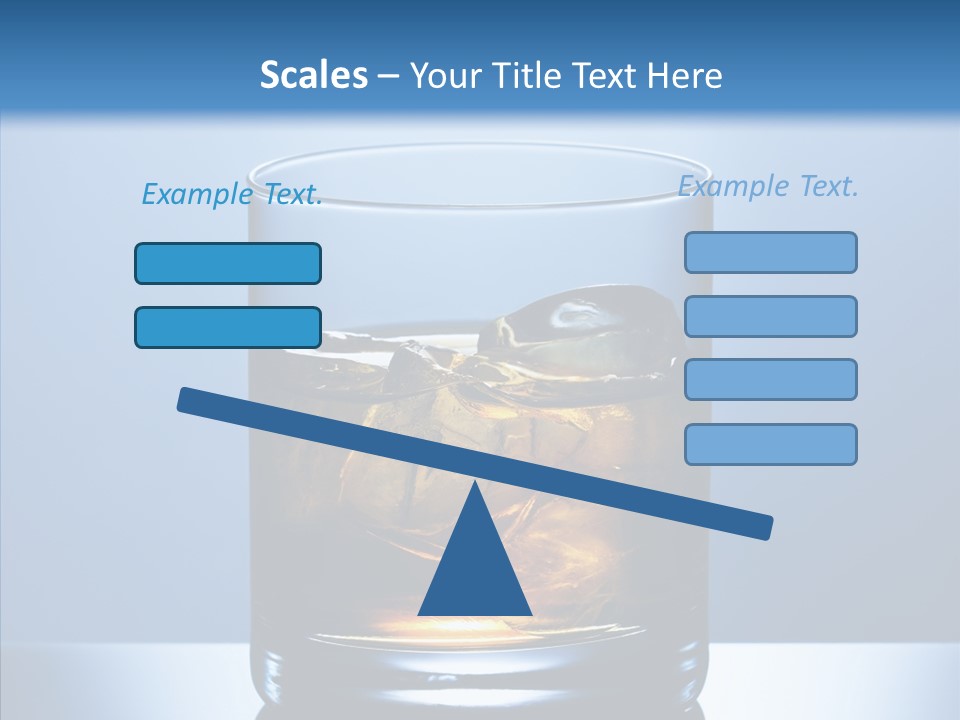 Scales – Your Title Text Here

Example Text.

Example Text.